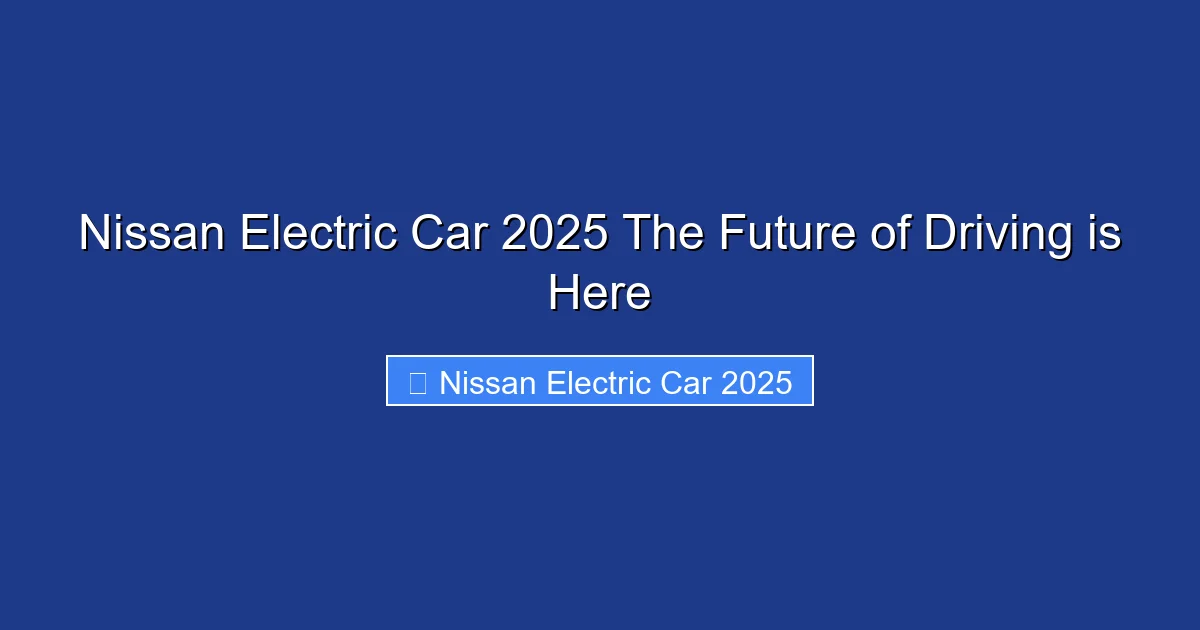 Nissan Electric Car 2025 The Future of Driving is Here

Nissan Electric Car 2025